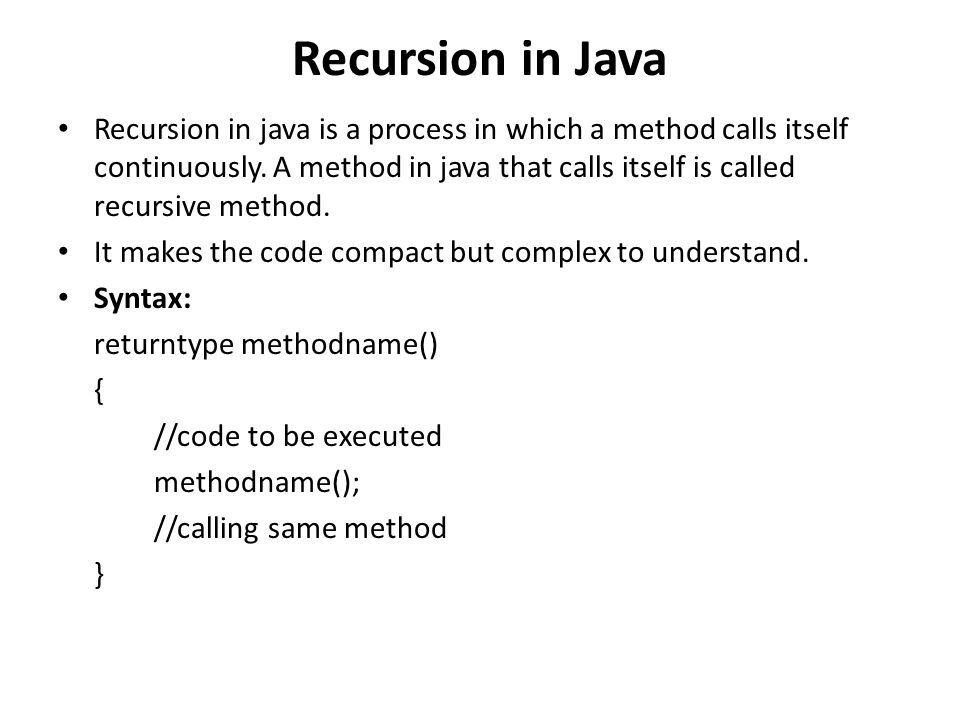 Recursion in Java

• Recursion in java is a process in which a method calls itself continuously. A method in java that calls itself is called recursive method.
• It makes the code compact but complex to understand.
• Syntax:
returntype methodname()
{
//code to be executed
methodname();
//calling same method
}